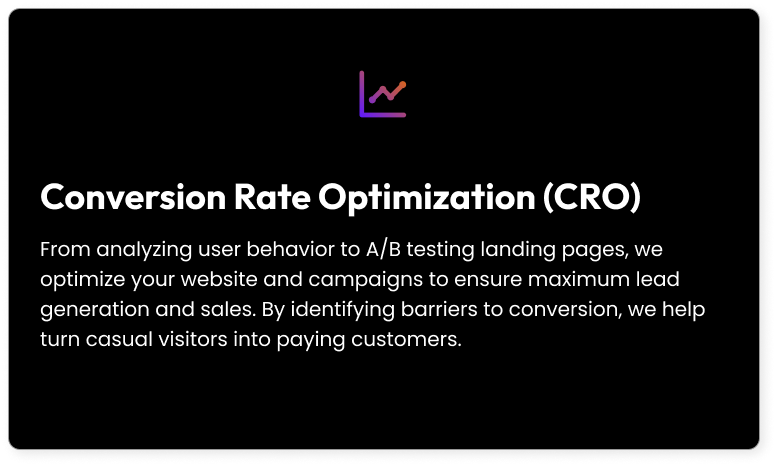 Conversion Rate Optimization (CRO)

From analyzing user behavior to A/B testing landing pages, we optimize your website and campaigns to ensure maximum lead generation and sales. By identifying barriers to conversion, we help turn casual visitors into paying customers.